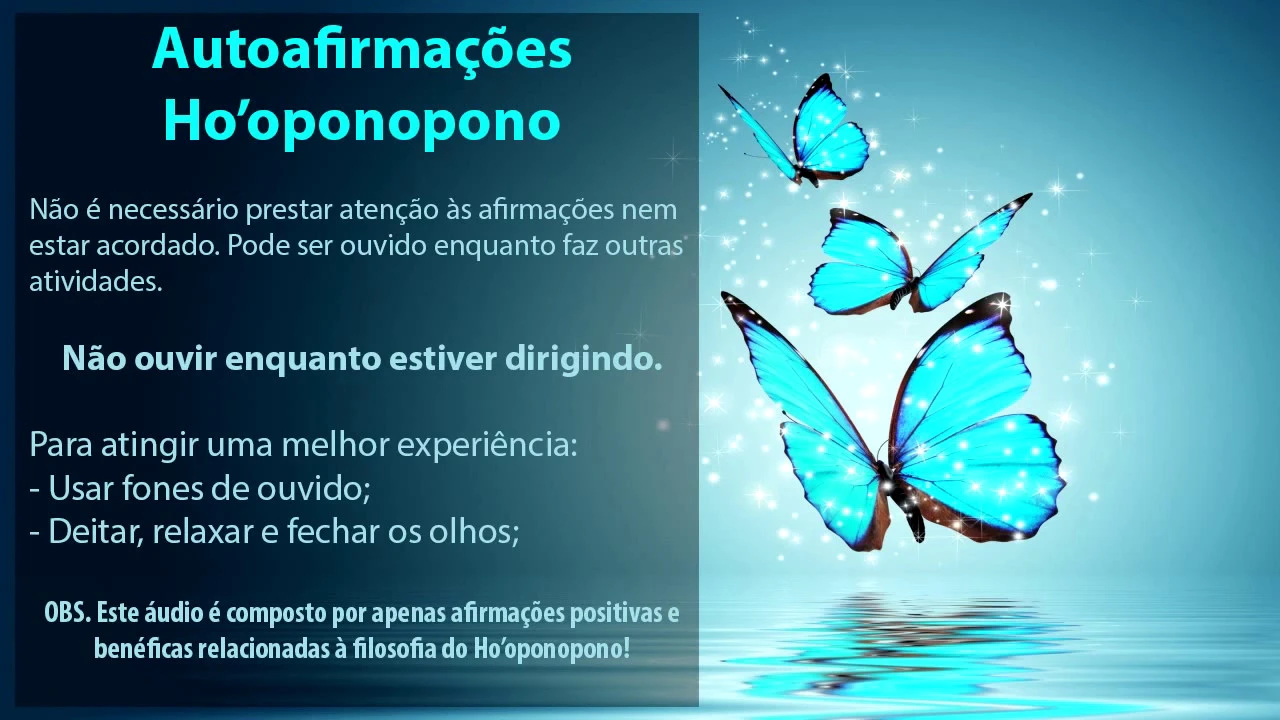 Autoafirmações Ho’oponopono

Não é necessário prestar atenção às afirmações nem estar acordado. Pode ser ouvido enquanto faz outras atividades.

Não ouvir enquanto estiver dirigindo.

Para atingir uma melhor experiência:
- Usar fones de ouvido;
- Deitar, relaxar e fechar os olhos;

OBS. Este áudio é composto por apenas afirmações positivas e benéficas relacionadas à filosofia do Ho’oponopono!